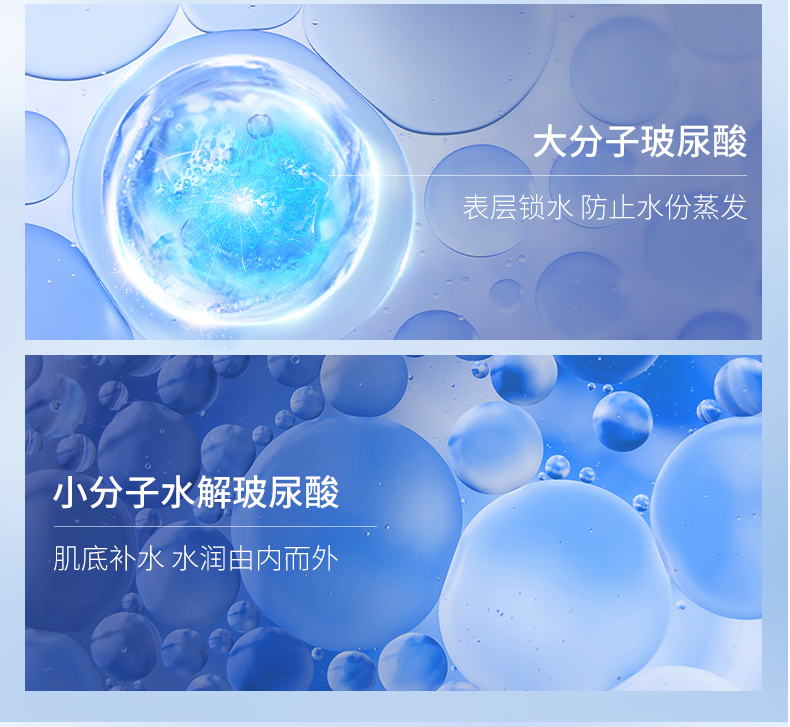 大分子玻尿酸

表层锁水 防止水份蒸发

小分子水解玻尿酸

肌底补水 水润由内而外